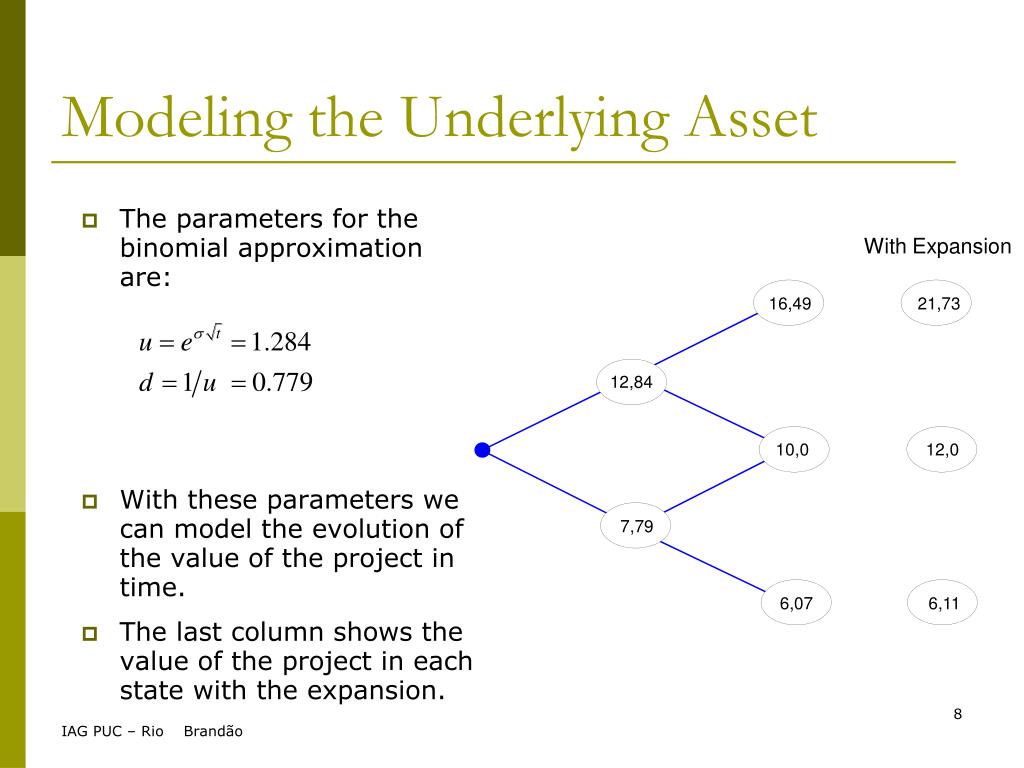 Modeling the Underlying Asset

The parameters for the binomial approximation are:

$u = e^{\sigma\sqrt{t}} = 1.284$
$d = 1/u = 0.779$

With these parameters we can model the evolution of the value of the project in time.

The last column shows the value of the project in each state with the expansion.

With Expansion

16,49

21,73

12,84

10,0

12,0

7,79

6,07

6,11

8

IAG PUC – Rio Brandão